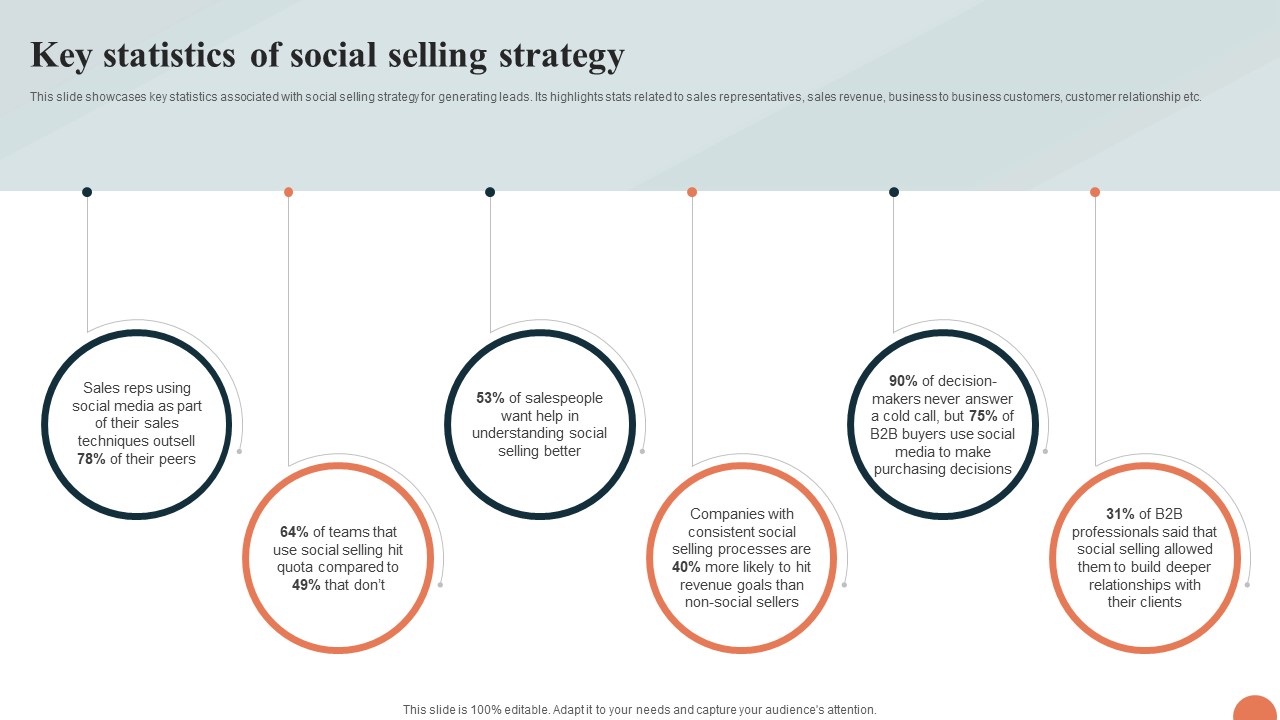 Key statistics of social selling strategy

This slide showcases key statistics associated with social selling strategy for generating leads. Its highlights stats related to sales representatives, sales revenue, business to business customers, customer relationship etc.

Sales reps using social media as part of their sales techniques outsell 78% of their peers

64% of teams that use social selling hit quota compared to 49% that don't

53% of salespeople want help in understanding social selling better

Companies with consistent social selling processes are 40% more likely to hit revenue goals than non-social sellers

90% of decision-makers never answer a cold call, but 75% of B2B buyers use social media to make purchasing decisions

31% of B2B professionals said that social selling allowed them to build deeper relationships with their clients

This slide is 100% editable. Adapt it to your needs and capture your audience's attention.